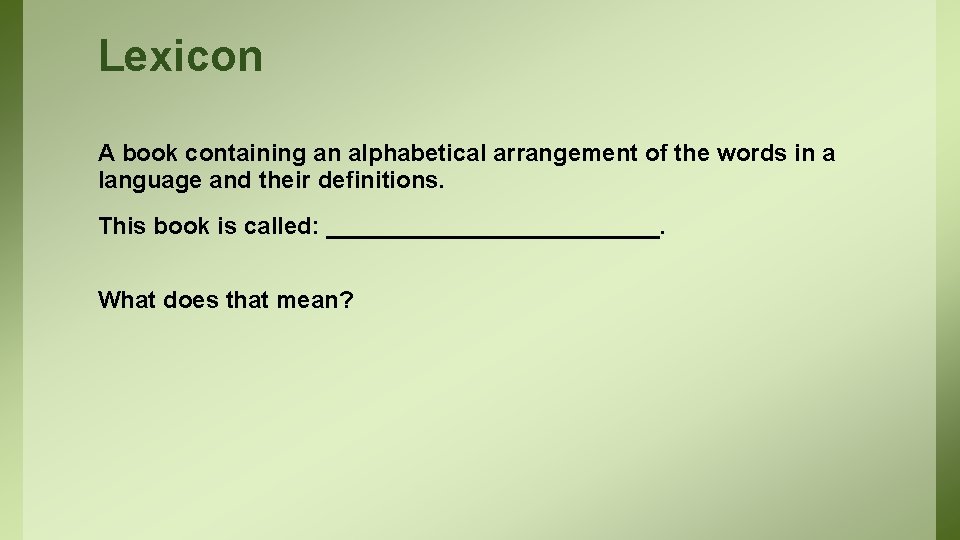 Lexicon

A book containing an alphabetical arrangement of the words in a language and their definitions.

This book is called: _________________________.

What does that mean?